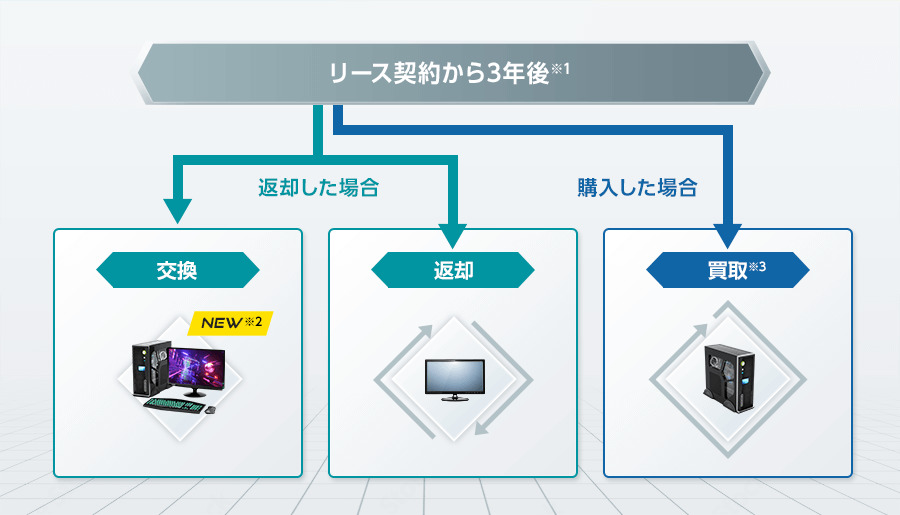 リース契約から3年後※1

返却した場合

購入した場合

交換

NEW※2

返却

買取※3